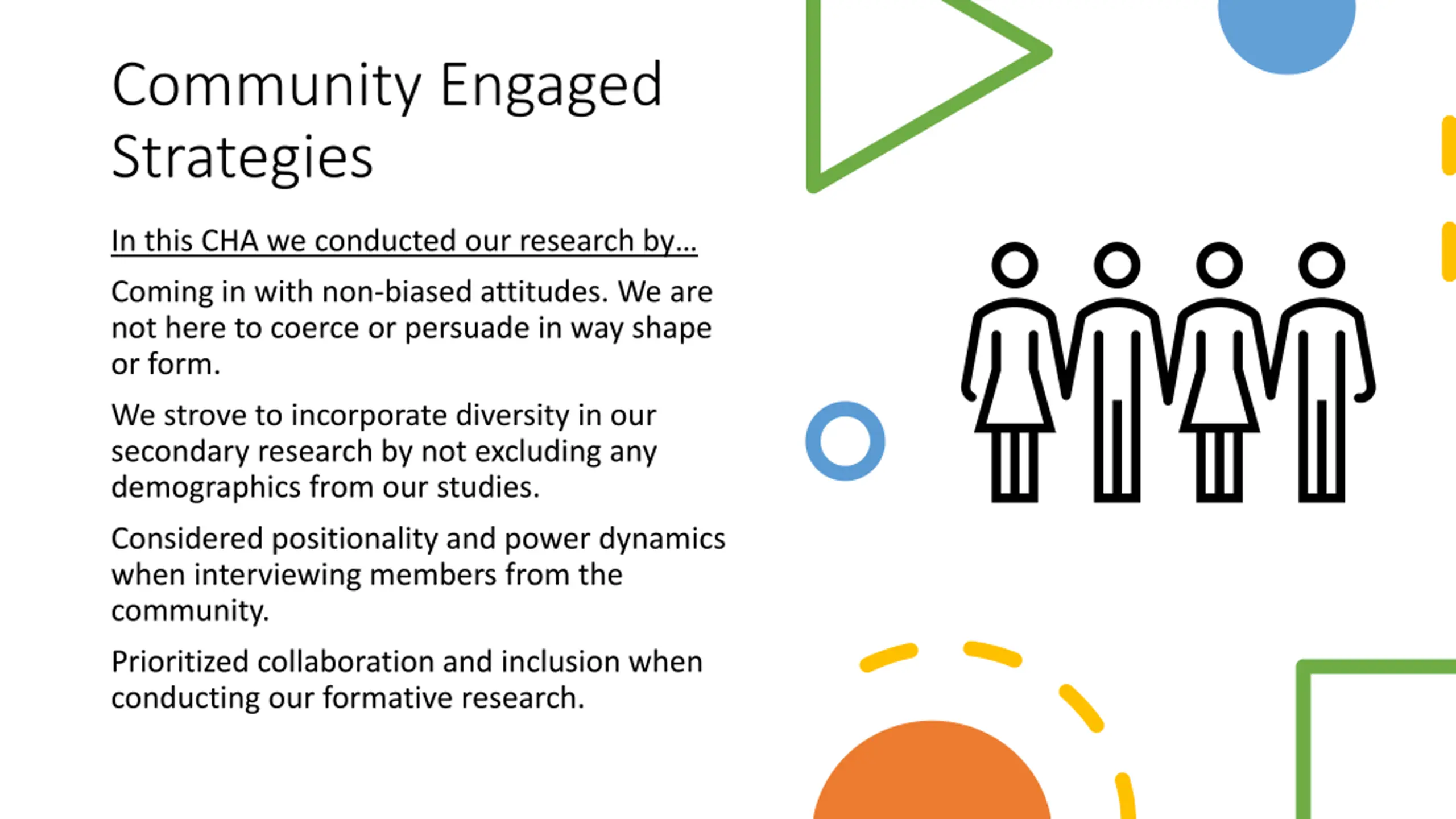 Community Engaged Strategies

In this CHA we conducted our research by…

Coming in with non-biased attitudes. We are not here to coerce or persuade in way shape or form.

We strove to incorporate diversity in our secondary research by not excluding any demographics from our studies.

Considered positionality and power dynamics when interviewing members from the community.

Prioritized collaboration and inclusion when conducting our formative research.